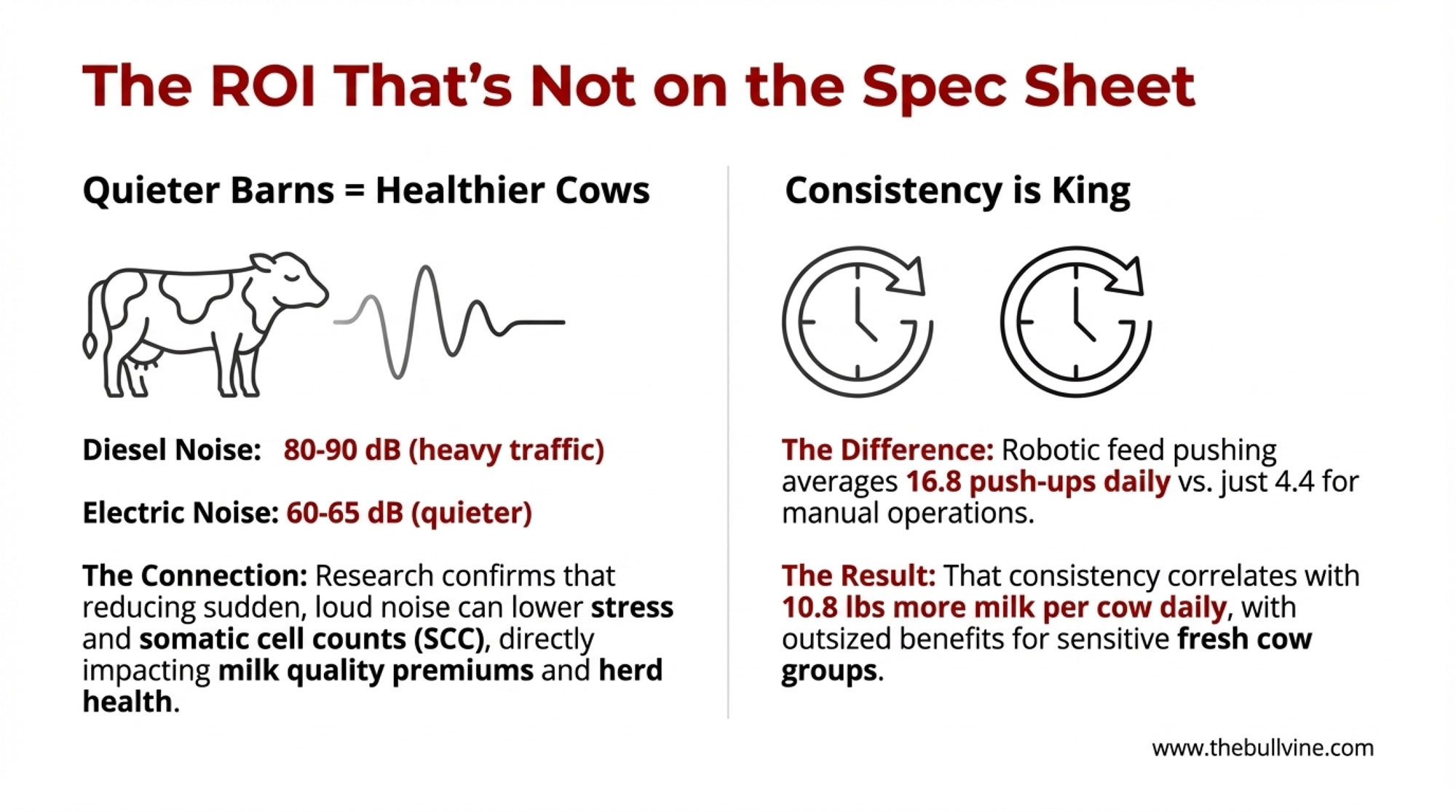 The ROI That's Not on the Spec Sheet

Quieter Barns = Healthier Cows

Diesel Noise: 80-90 dB (heavy traffic)

Electric Noise: 60-65 dB (quieter)

The Connection: Research confirms that reducing sudden, loud noise can lower stress and somatic cell counts (SCC), directly impacting milk quality premiums and herd health.

Consistency is King

The Difference: Robotic feed pushing averages 16.8 push-ups daily vs. just 4.4 for manual operations.

The Result: That consistency correlates with 10.8 lbs more milk per cow daily, with outsized benefits for sensitive fresh cow groups.

www.thebullvine.com